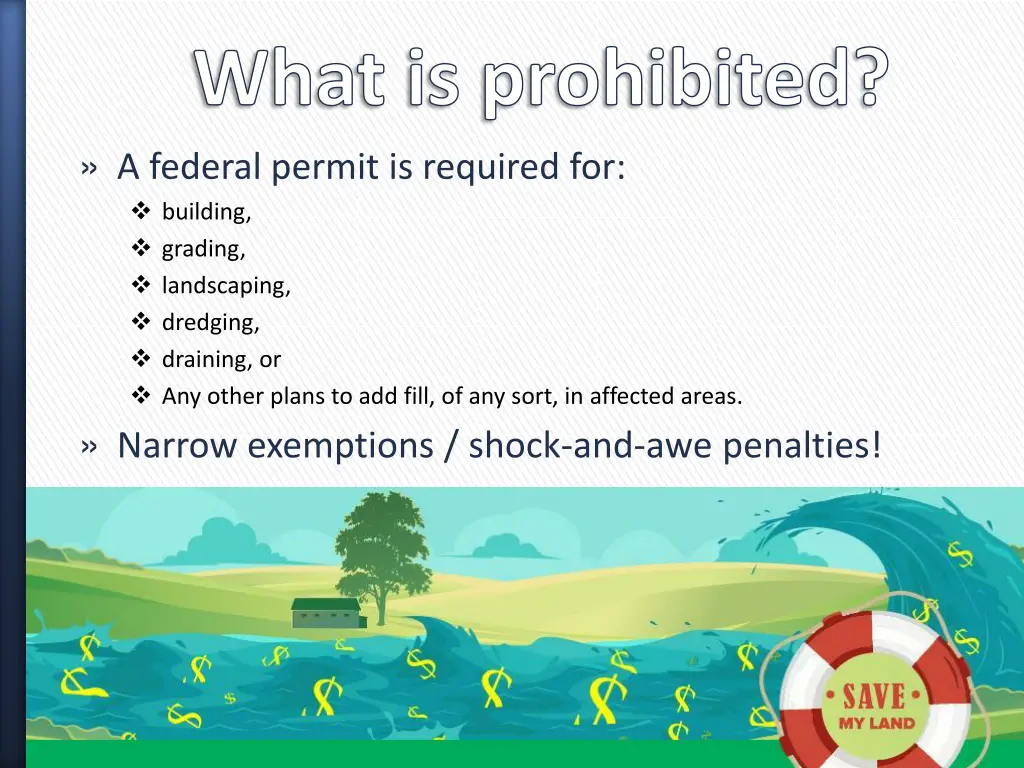 What is prohibited?

» A federal permit is required for:

❖ building,
❖ grading,
❖ landscaping,
❖ dredging,
❖ draining, or
❖ Any other plans to add fill, of any sort, in affected areas.

» Narrow exemptions / shock-and-awe penalties!

$ $ $ $ $ $ $ $ $ $ $ $ $ $ $ $ $ $ $ $

• SAVE •
MY LAND